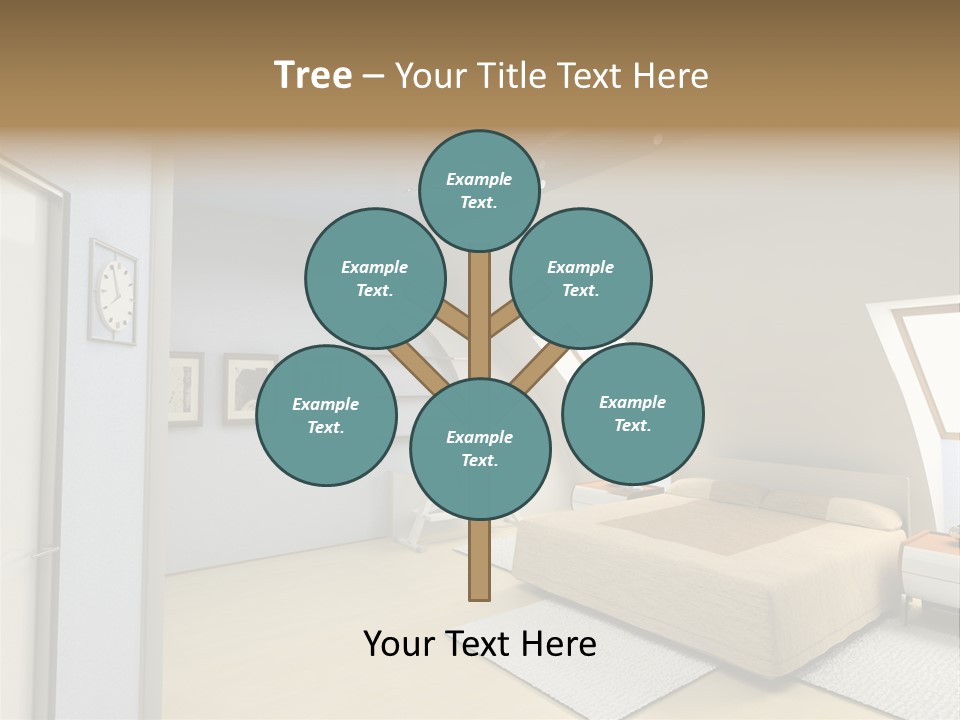 Tree – Your Title Text Here

Example Text.

Example Text.

Example Text.

Example Text.

Example Text.

Example Text.

Your Text Here